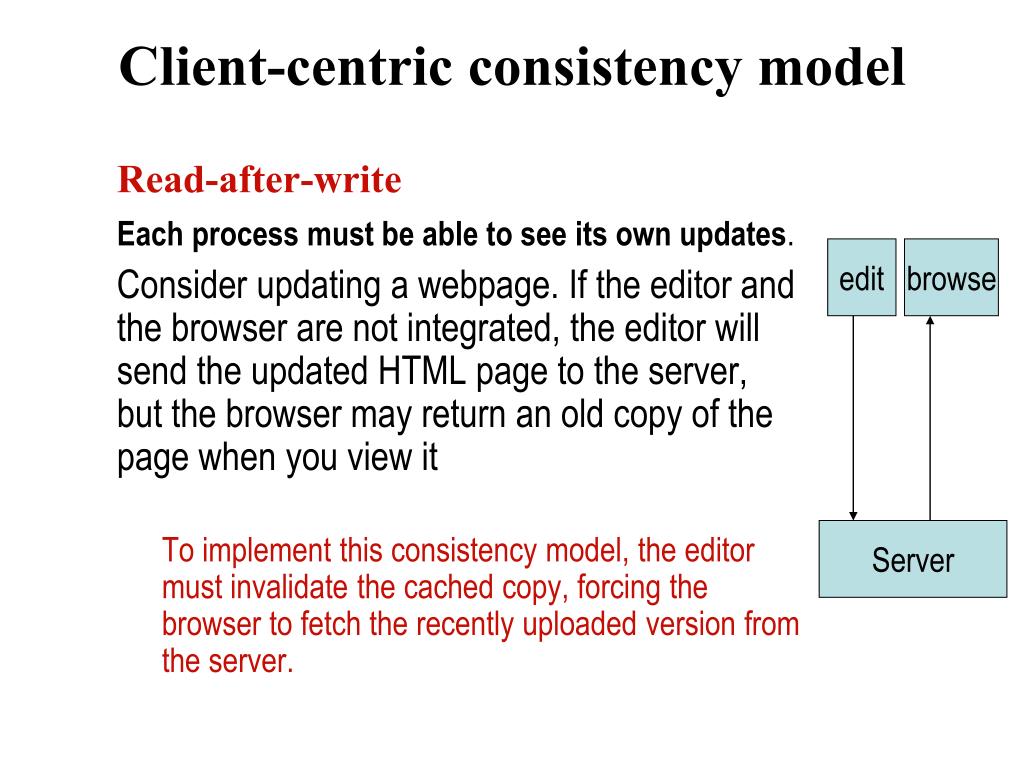 Client-centric consistency model

Read-after-write

Each process must be able to see its own updates.

Consider updating a webpage. If the editor and the browser are not integrated, the editor will send the updated HTML page to the server, but the browser may return an old copy of the page when you view it

To implement this consistency model, the editor must invalidate the cached copy, forcing the browser to fetch the recently uploaded version from the server.

edit

browse

Server